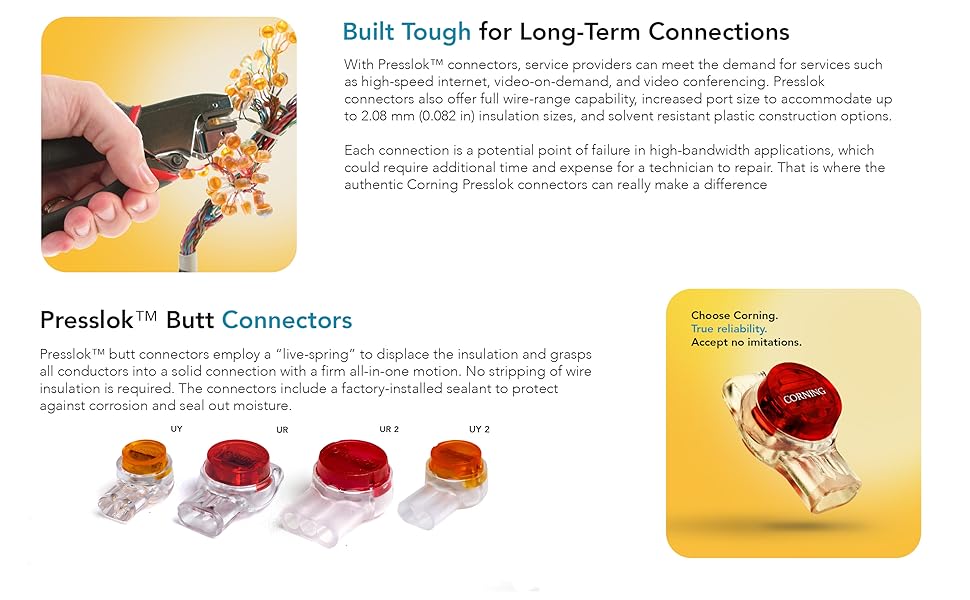 Built Tough for Long-Term Connections

With Presslok™ connectors, service providers can meet the demand for services such as high-speed internet, video-on-demand, and video conferencing. Presslok connectors also offer full wire-range capability, increased port size to accommodate up to 2.08 mm (0.082 in) insulation sizes, and solvent resistant plastic construction options.

Each connection is a potential point of failure in high-bandwidth applications, which could require additional time and expense for a technician to repair. That is where the authentic Corning Presslok connectors can really make a difference

Presslok™ Butt Connectors

Presslok™ butt connectors employ a "live-spring" to displace the insulation and grasps all conductors into a solid connection with a firm all-in-one motion. No stripping of wire insulation is required. The connectors include a factory-installed sealant to protect against corrosion and seal out moisture.

UY

UR

UR 2

UY 2

Choose Corning.
True reliability.
Accept no imitations.

CORNING